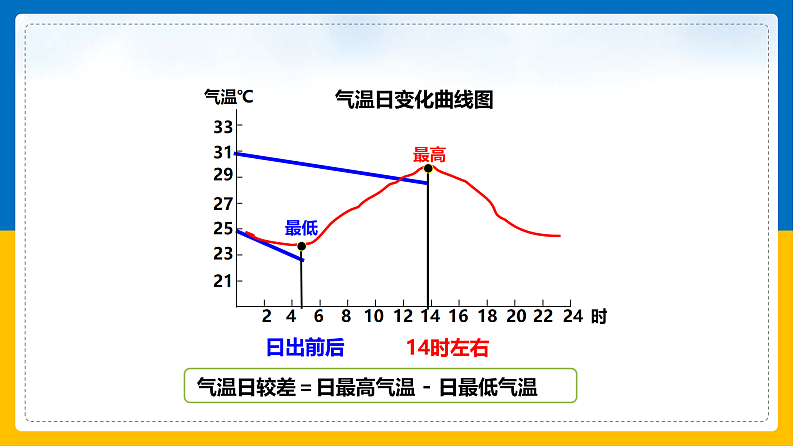 气温℃

气温日变化曲线图

33
31
29
27
25
23
21

最高
最低

2 4 6 8 10 12 14 16 18 20 22 24 时

日出前后
14时左右

气温日较差 = 日最高气温 - 日最低气温